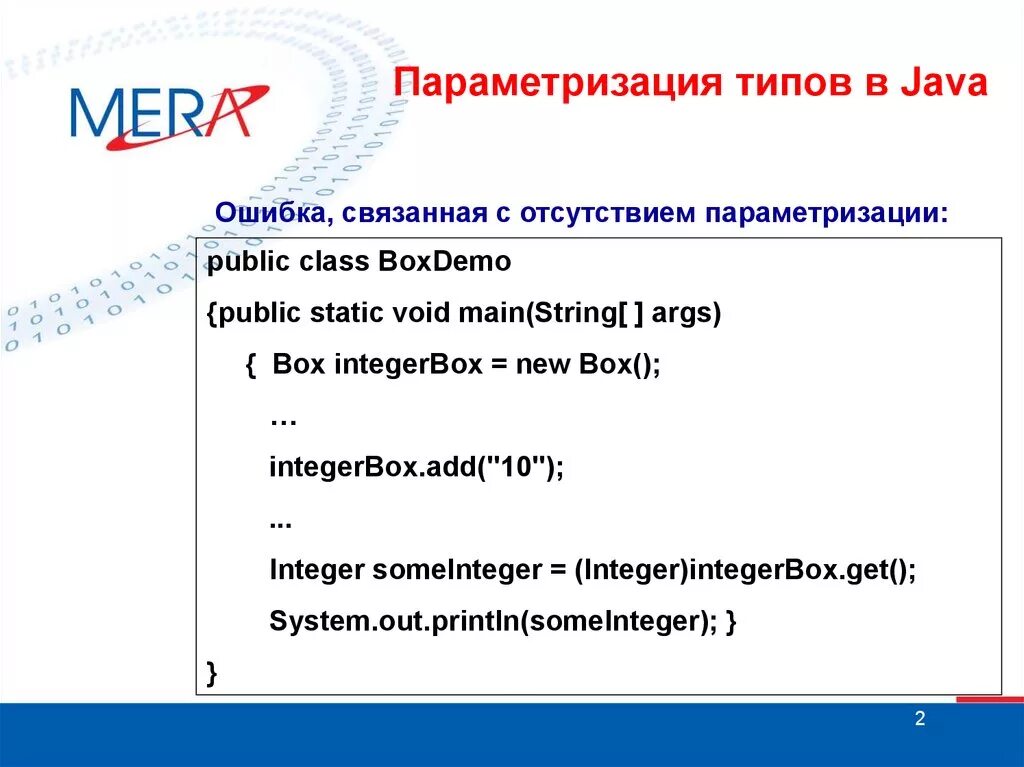 MERA

Параметризация типов в Java

Ошибка, связанная с отсутствием параметризации:

public class BoxDemo
{public static void main(String[ ] args)
{ Box integerBox = new Box();
…
integerBox.add("10");
...
Integer someInteger = (Integer)integerBox.get();
System.out.println(someInteger); }
}

2